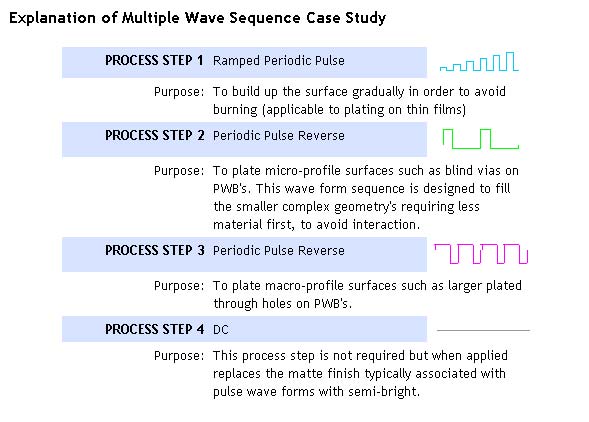 Explanation of Multiple Wave Sequence Case Study

PROCESS STEP 1 Ramped Periodic Pulse

Purpose: To build up the surface gradually in order to avoid burning (applicable to plating on thin films)

PROCESS STEP 2 Periodic Pulse Reverse

Purpose: To plate micro-profile surfaces such as blind vias on PWB's. This wave form sequence is designed to fill the smaller complex geometry's requiring less material first, to avoid interaction.

PROCESS STEP 3 Periodic Pulse Reverse

Purpose: To plate macro-profile surfaces such as larger plated through holes on PWB's.

PROCESS STEP 4 DC

Purpose: This process step is not required but when applied replaces the matte finish typically associated with pulse wave forms with semi-bright.